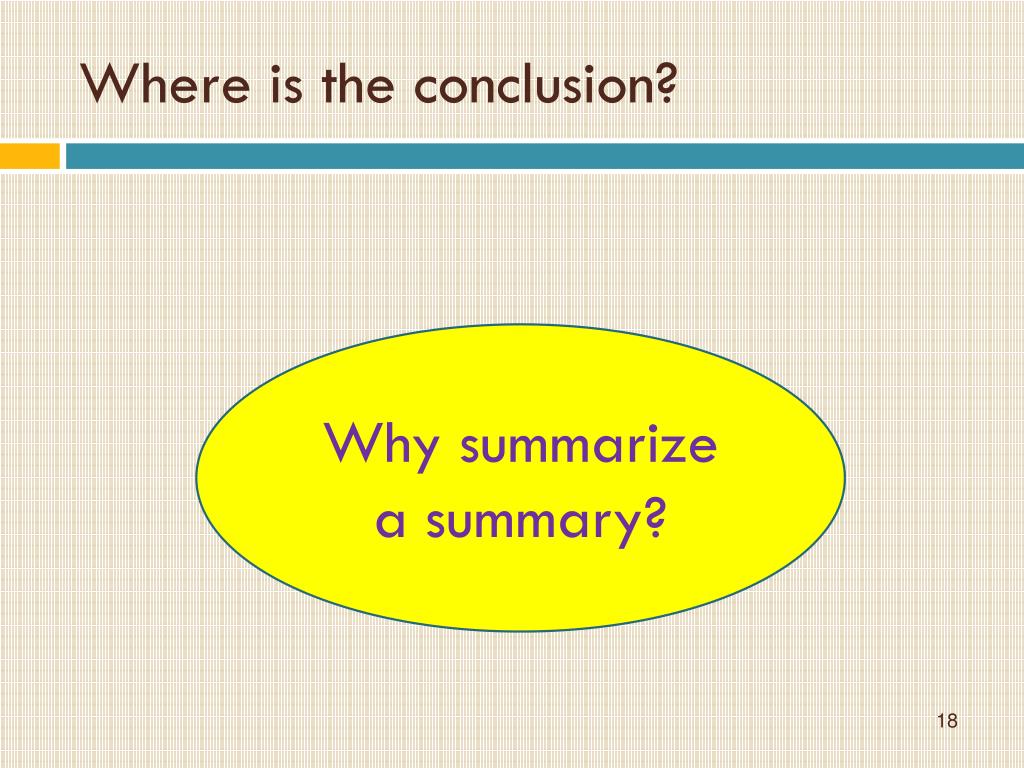 Where is the conclusion?

Why summarize a summary?

18